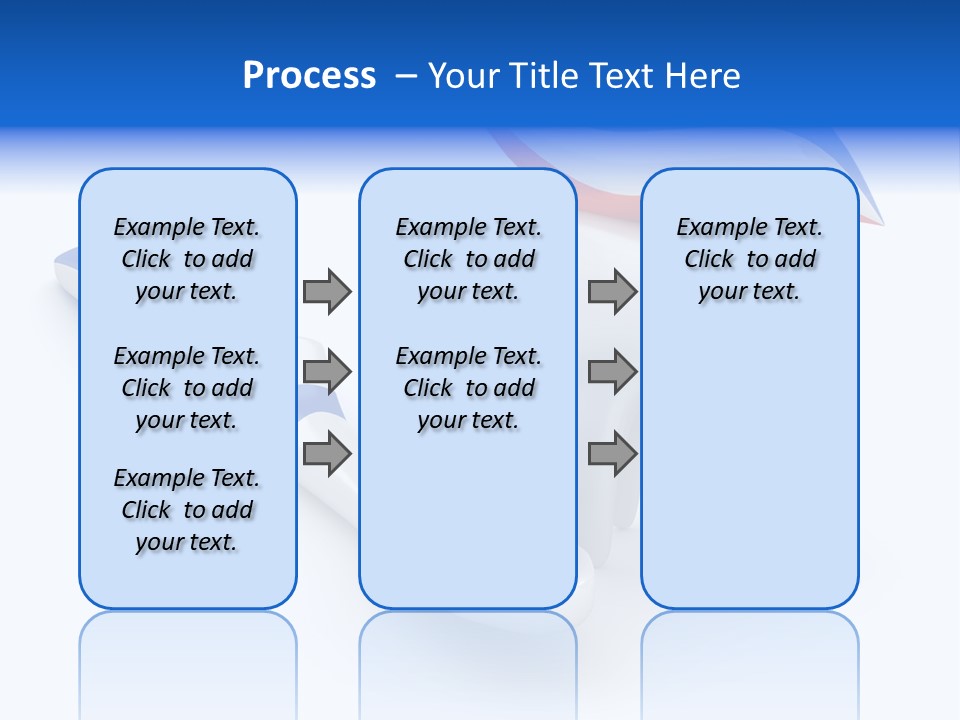 Process – Your Title Text Here

Example Text. Click to add your text.

Example Text. Click to add your text.

Example Text. Click to add your text.

Example Text. Click to add your text.

Example Text. Click to add your text.

Example Text. Click to add your text.